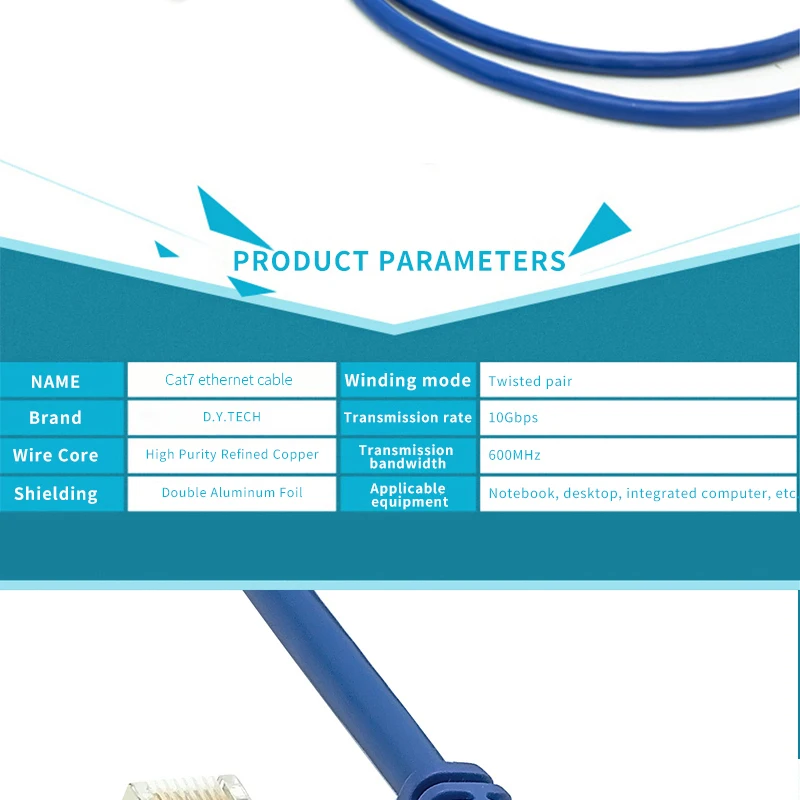 PRODUCT PARAMETERS

| NAME | Cat7 ethernet cable | Winding mode | Twisted pair |
|---|---|---|---|
| Brand | D.Y.TECH | Transmission rate | 10Gbps |
| Wire Core | High Purity Refined Copper | Transmission bandwidth | 600MHz |
| Shielding | Double Aluminum Foil | Applicable equipment | Notebook, desktop, integrated computer, etc |